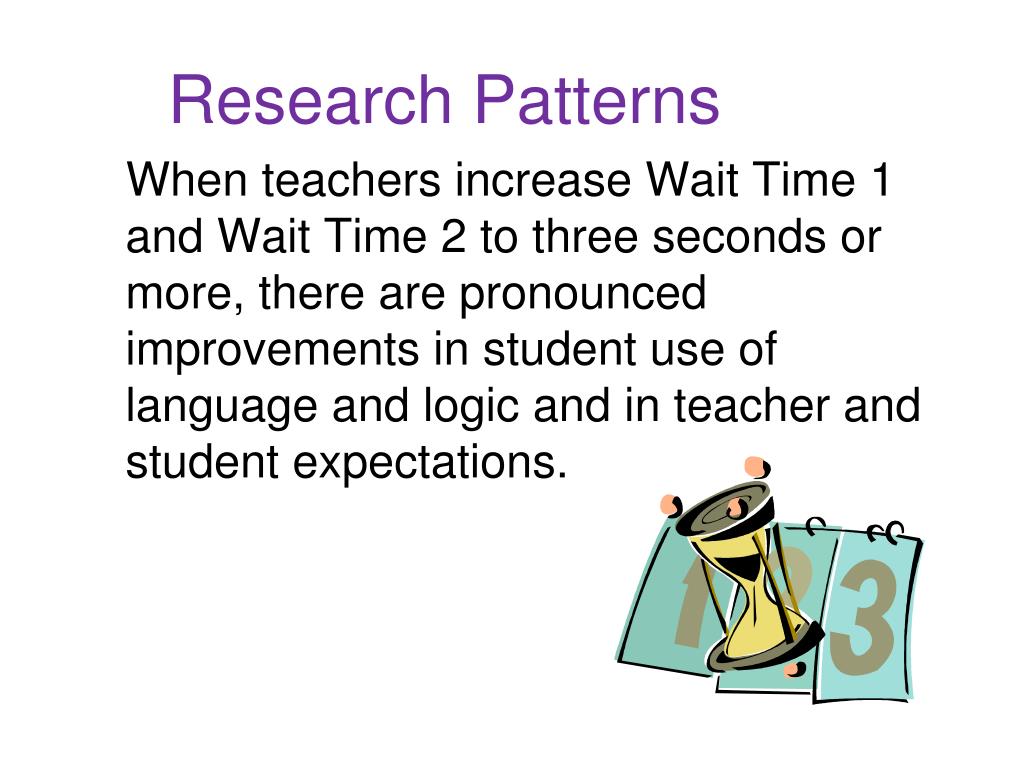 Research Patterns

When teachers increase Wait Time 1 and Wait Time 2 to three seconds or more, there are pronounced improvements in student use of language and logic and in teacher and student expectations.

1 2 3